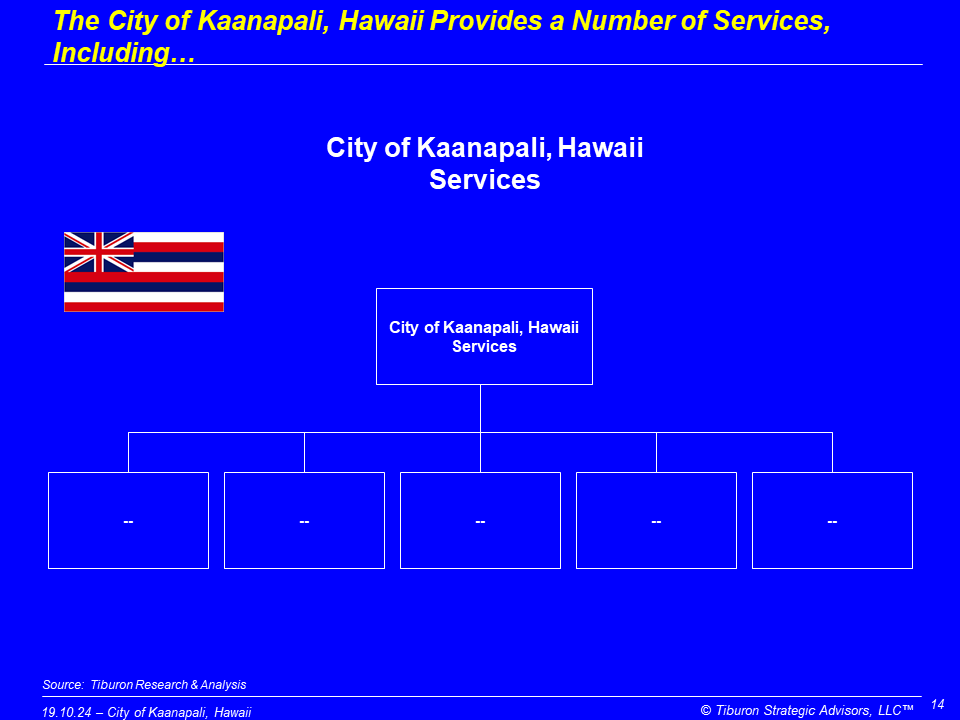 The City of Kaanapali, Hawaii Provides a Number of Services, Including…

City of Kaanapali, Hawaii
Services

City of Kaanapali, Hawaii Services

--

--

--

--

--

Source: Tiburon Research & Analysis

19.10.24 – City of Kaanapali, Hawaii

© Tiburon Strategic Advisors, LLC™

14